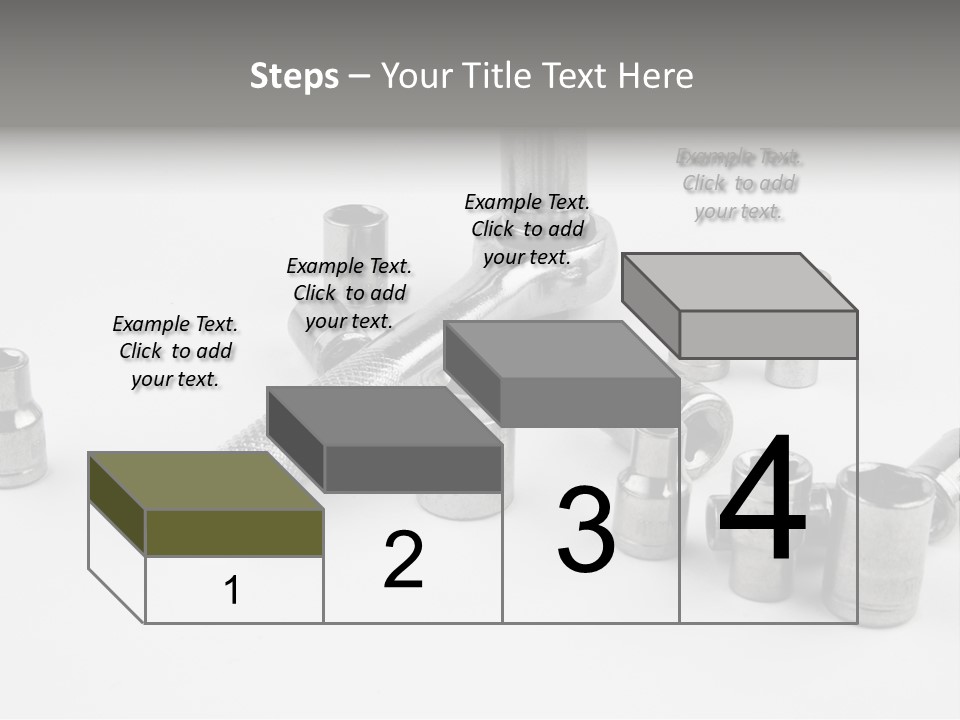 Steps – Your Title Text Here

Example Text. Click to add your text.

Example Text. Click to add your text.

Example Text. Click to add your text.

Example Text. Click to add your text.

1

2

3

4